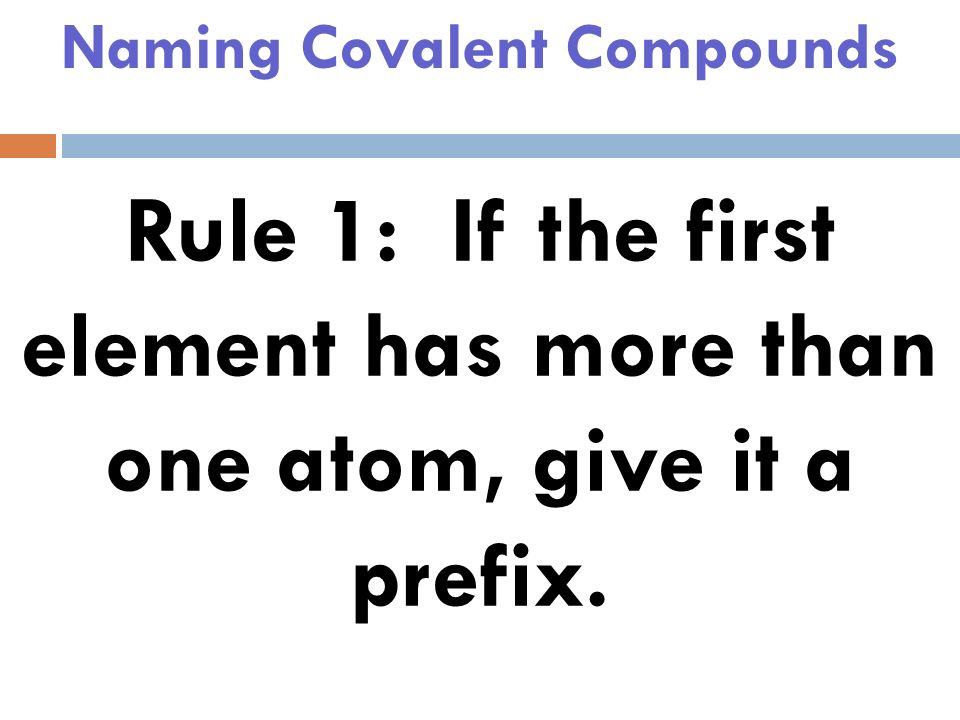 Naming Covalent Compounds

Rule 1: If the first element has more than one atom, give it a prefix.